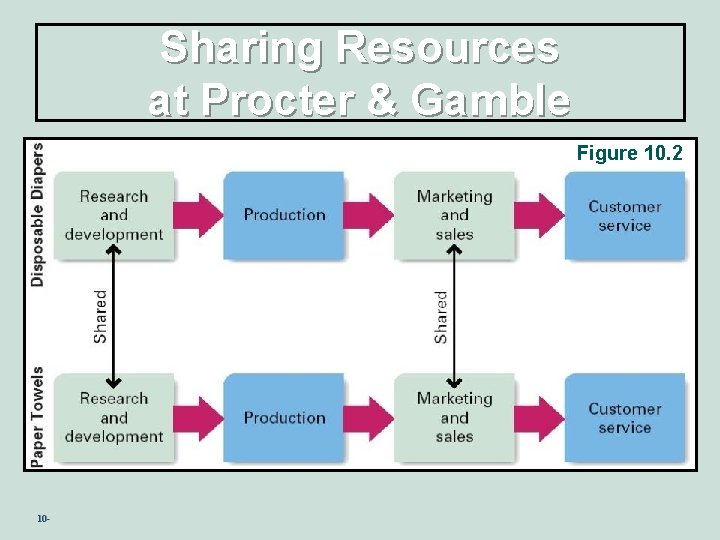 Sharing Resources at Procter & Gamble

Figure 10.2

Disposable Diapers

Research and development

Production

Marketing and sales

Customer service

Shared

Shared

Paper Towels

Research and development

Production

Marketing and sales

Customer service

10-